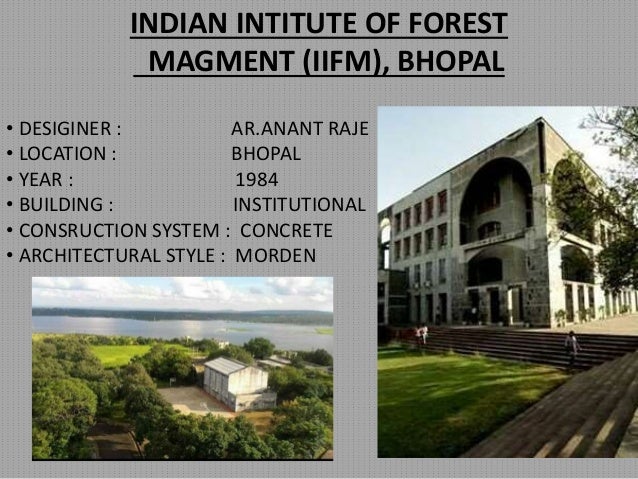 INDIAN INTITUTE OF FOREST MAGMENT (IIFM), BHOPAL

• DESIGINER : AR.ANANT RAJE
• LOCATION : BHOPAL
• YEAR : 1984
• BUILDING : INSTITUTIONAL
• CONSRUCTION SYSTEM : CONCRETE
• ARCHITECTURAL STYLE : MORDEN